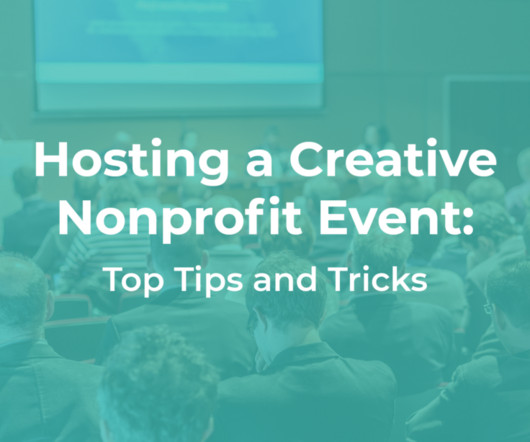 Hosting a Creative Nonprofit Event:

Top Tips and Tricks